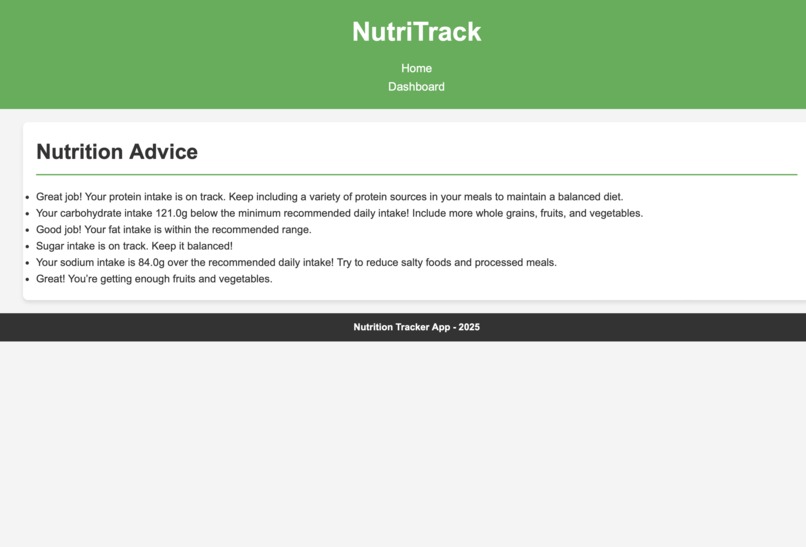 NutriTrack

Home
Dashboard

Nutrition Advice

- Great job! Your protein intake is on track. Keep including a variety of protein sources in your meals to maintain a balanced diet.
- Your carbohydrate intake 121.0g below the minimum recommended daily intake! Include more whole grains, fruits, and vegetables.
- Good job! Your fat intake is within the recommended range.
- Sugar intake is on track. Keep it balanced!
- Your sodium intake is 84.0g over the recommended daily intake! Try to reduce salty foods and processed meals.
- Great! You're getting enough fruits and vegetables.

Nutrition Tracker App - 2025